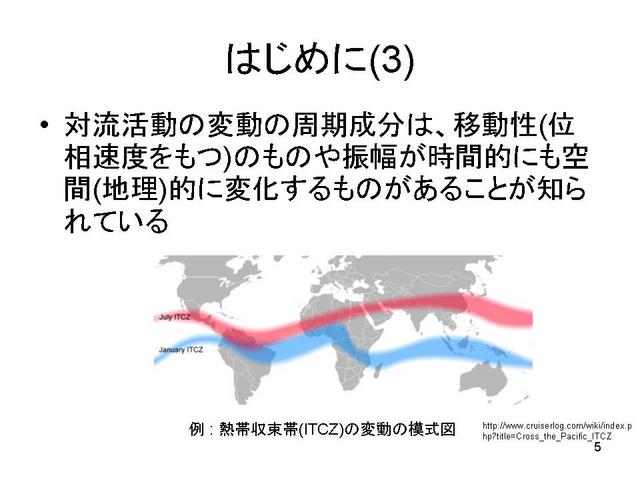 はじめに(3)

• 対流活動の変動の周期成分は、移動性(位相速度をもつ)のものや振幅が時間的にも空間(地理)的に変化するものがあることが知られている

July ITCZ
January ITCZ

例：熱帯収束帯(ITCZ)の変動の模式図

http://www.cruiserlog.com/wiki/index.php?title=Cross_the_Pacific_ITCZ

5